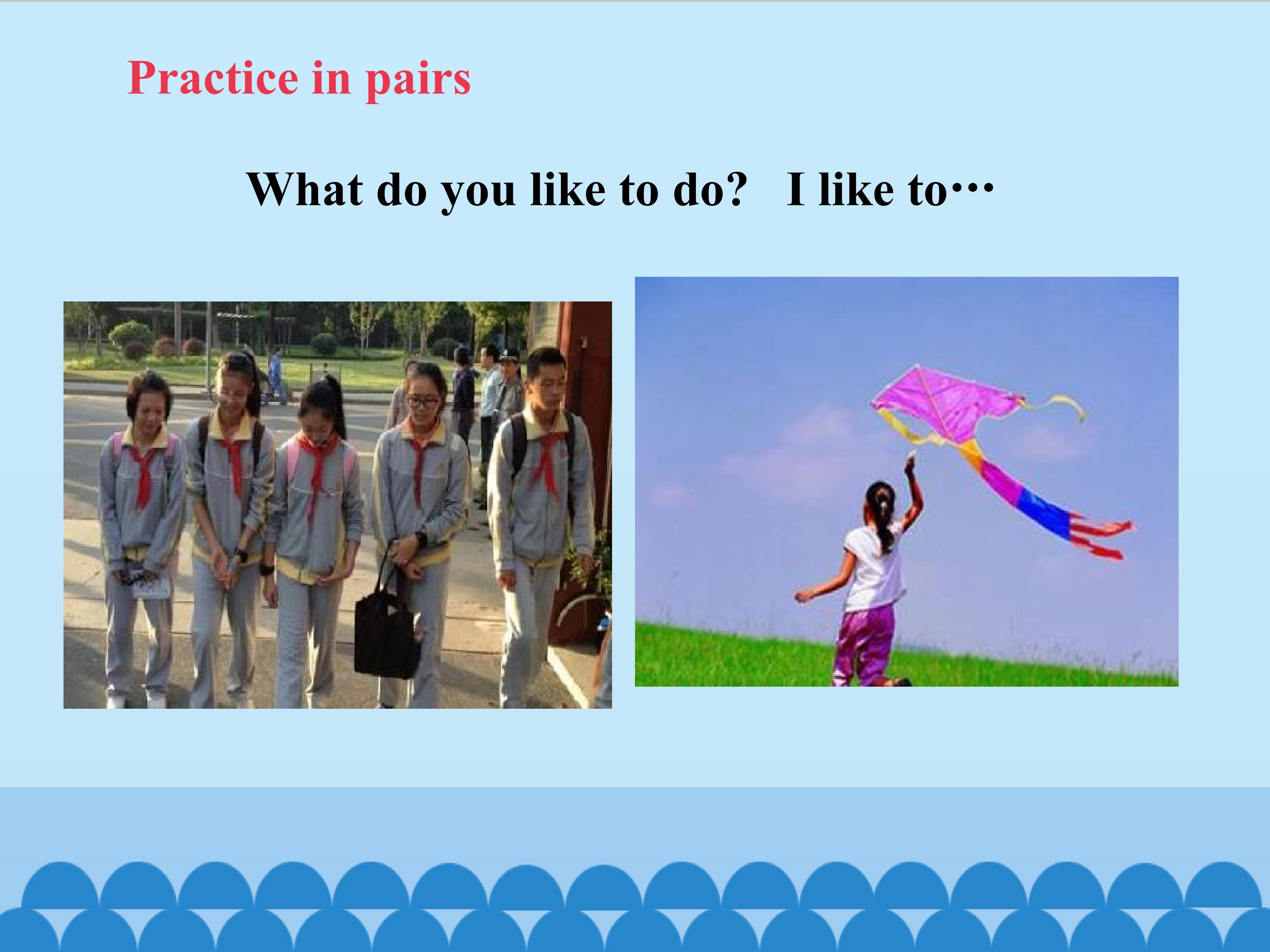 Practice in pairs

What do you like to do? I like to…